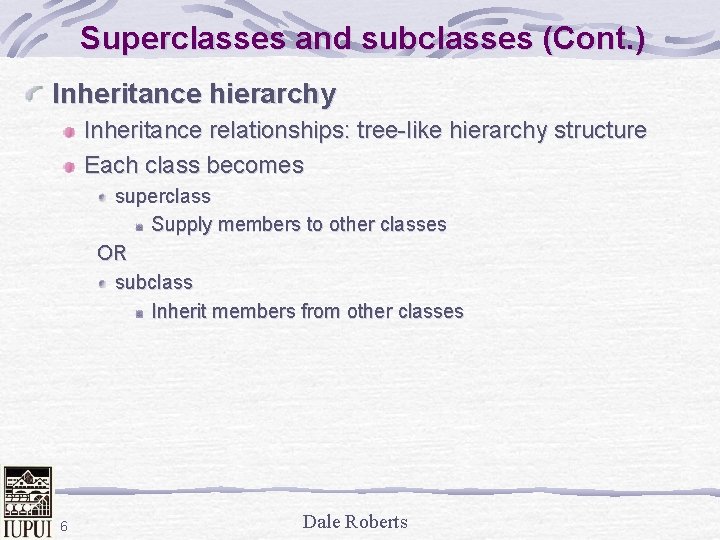 Superclasses and subclasses (Cont.)

Inheritance hierarchy

Inheritance relationships: tree-like hierarchy structure

Each class becomes

superclass

Supply members to other classes

OR

subclass

Inherit members from other classes

IUPUI 6

Dale Roberts